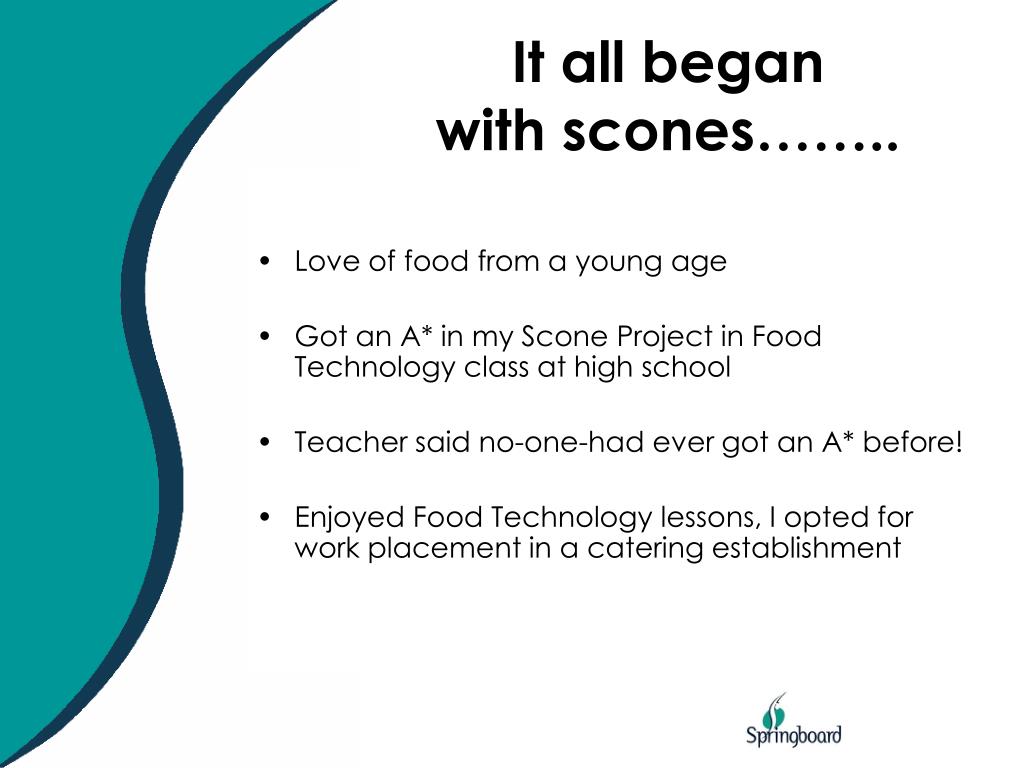 It all began with scones……..

• Love of food from a young age

• Got an A* in my Scone Project in Food Technology class at high school

• Teacher said no-one-had ever got an A* before!

• Enjoyed Food Technology lessons, I opted for work placement in a catering establishment

Springboard